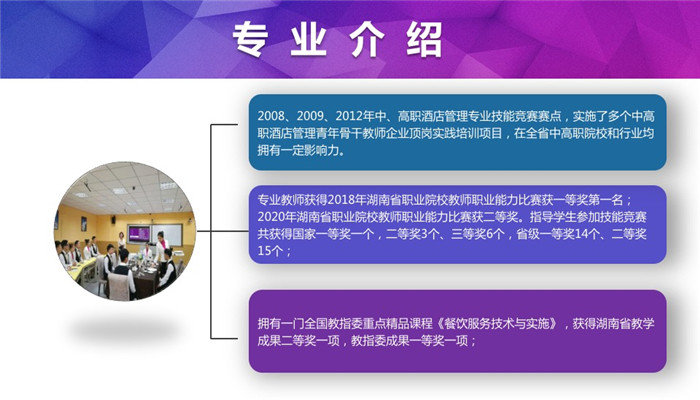 专业介绍

2008、2009、2012年中、高职酒店管理专业技能竞赛赛点，实施了多个中高职酒店管理青年骨干教师企业顶岗实践培训项目，在全省中高职院校和行业均拥有一定影响力。

专业教师获得2018年湖南省职业院校教师职业能力比赛获一等奖第一名；2020年湖南省职业院校教师职业能力比赛获二等奖。指导学生参加技能竞赛共获得国家一等奖一个，二等奖3个、三等奖6个，省级一等奖14个、二等奖15个；

拥有一门全国教指委重点精品课程《餐饮服务技术与实施》，获得湖南省教学成果二等奖一项，教指委成果一等奖一项；